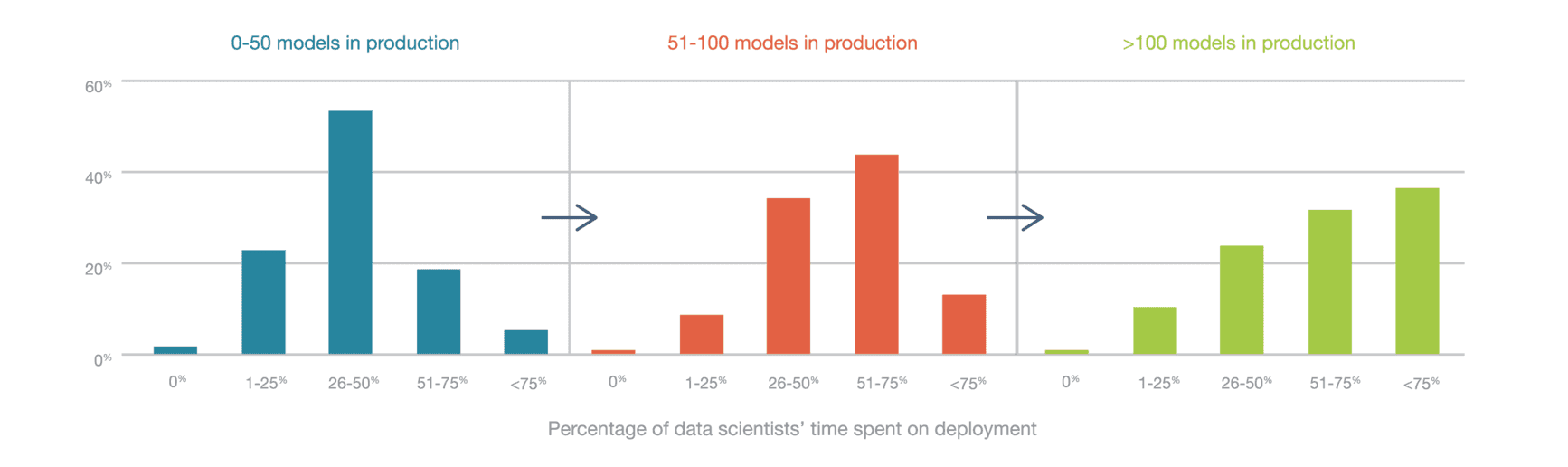 0-50 models in production

51-100 models in production

>100 models in production

60%

40%

20%

0%

0%
1-25%
26-50%
51-75%
<75%

0%
1-25%
26-50%
51-75%
<75%

0%
1-25%
26-50%
51-75%
<75%

Percentage of data scientists' time spent on deployment